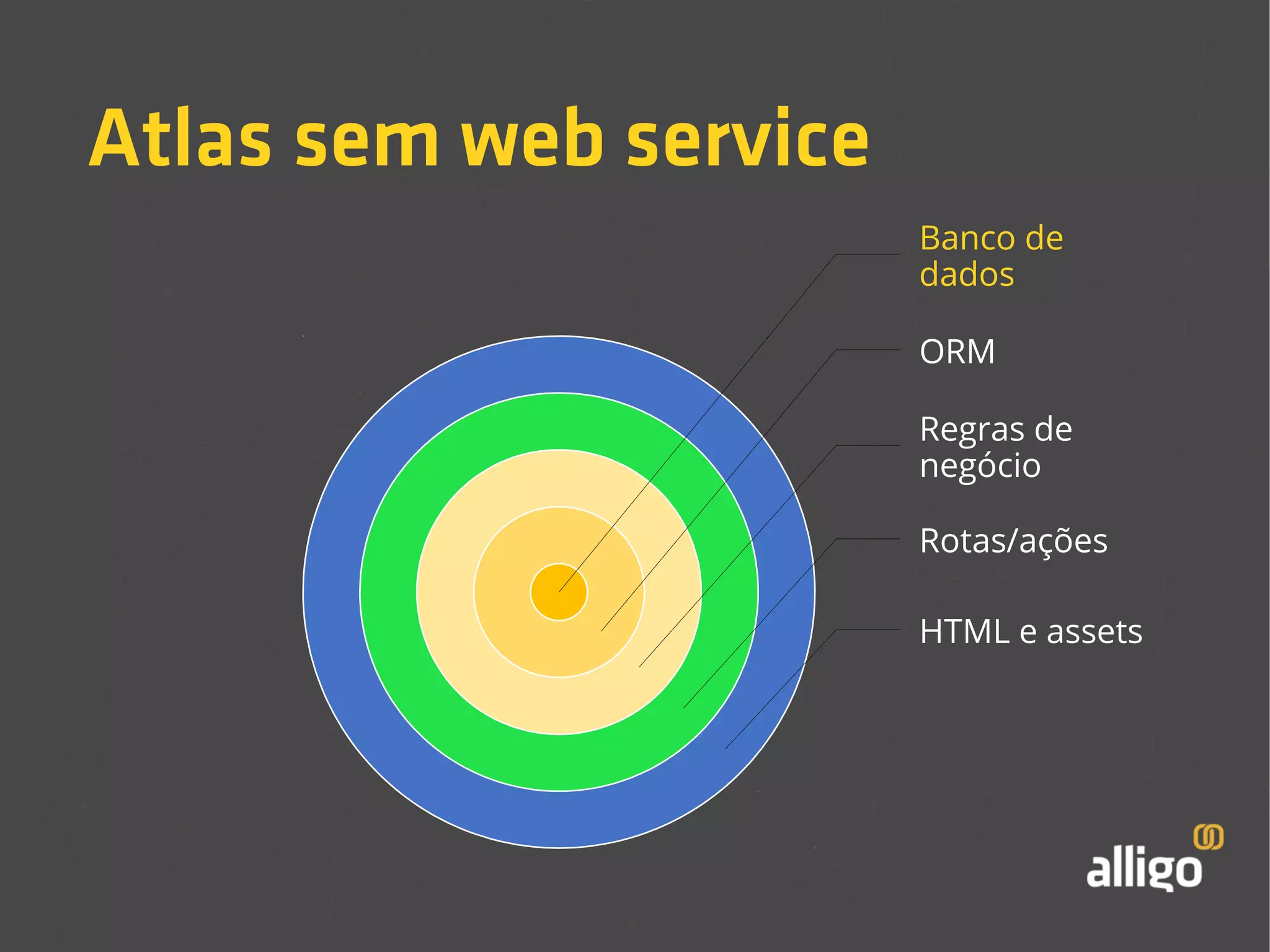 Atlas sem web service

Banco de dados

ORM

Regras de negócio

Rotas/ações

HTML e assets

alligo